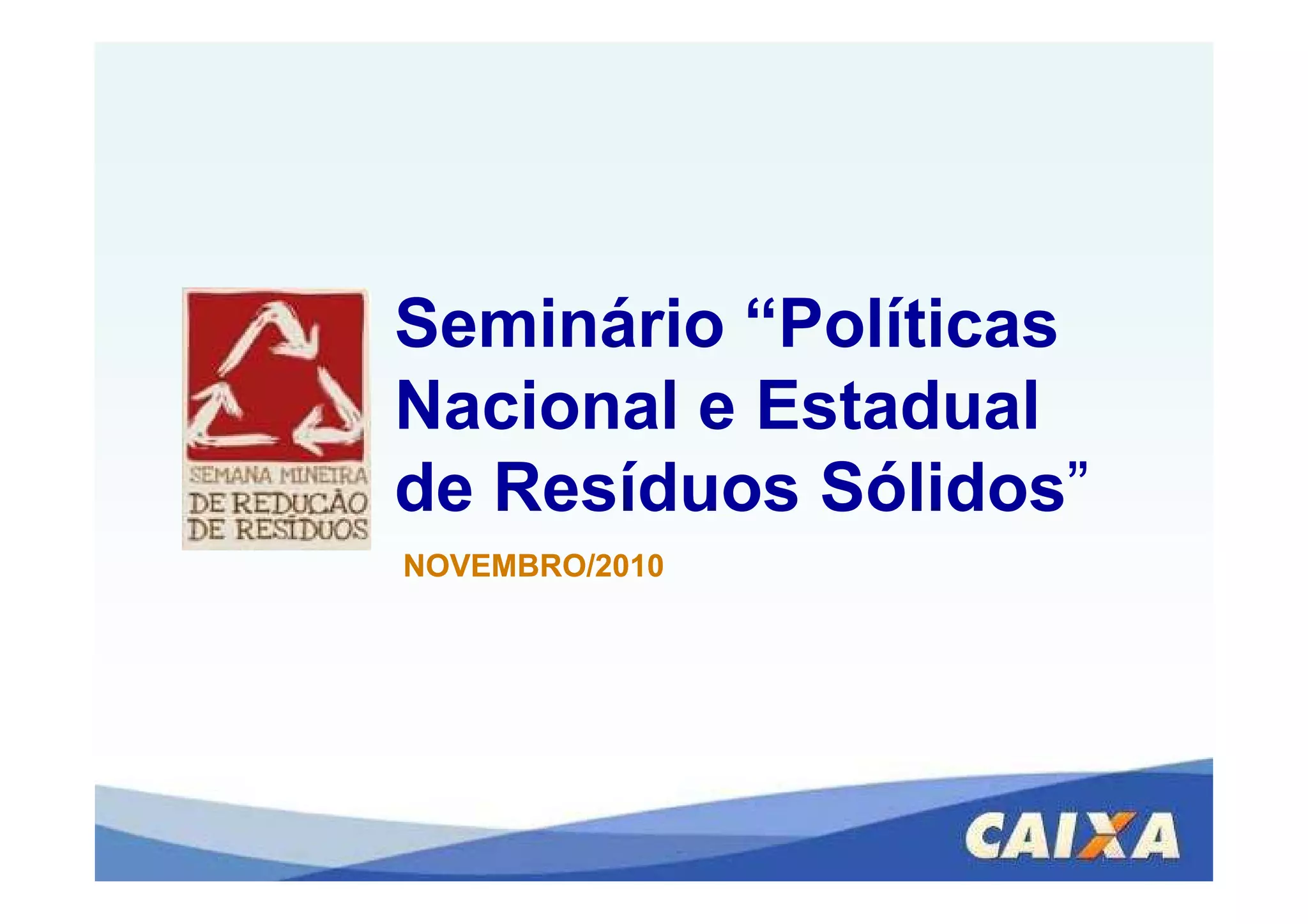 SEMANA MINEIRA DE REDUÇÃO DE RESÍDUOS

Seminário “Políticas Nacional e Estadual de Resíduos Sólidos”

NOVEMBRO/2010

CAIXA